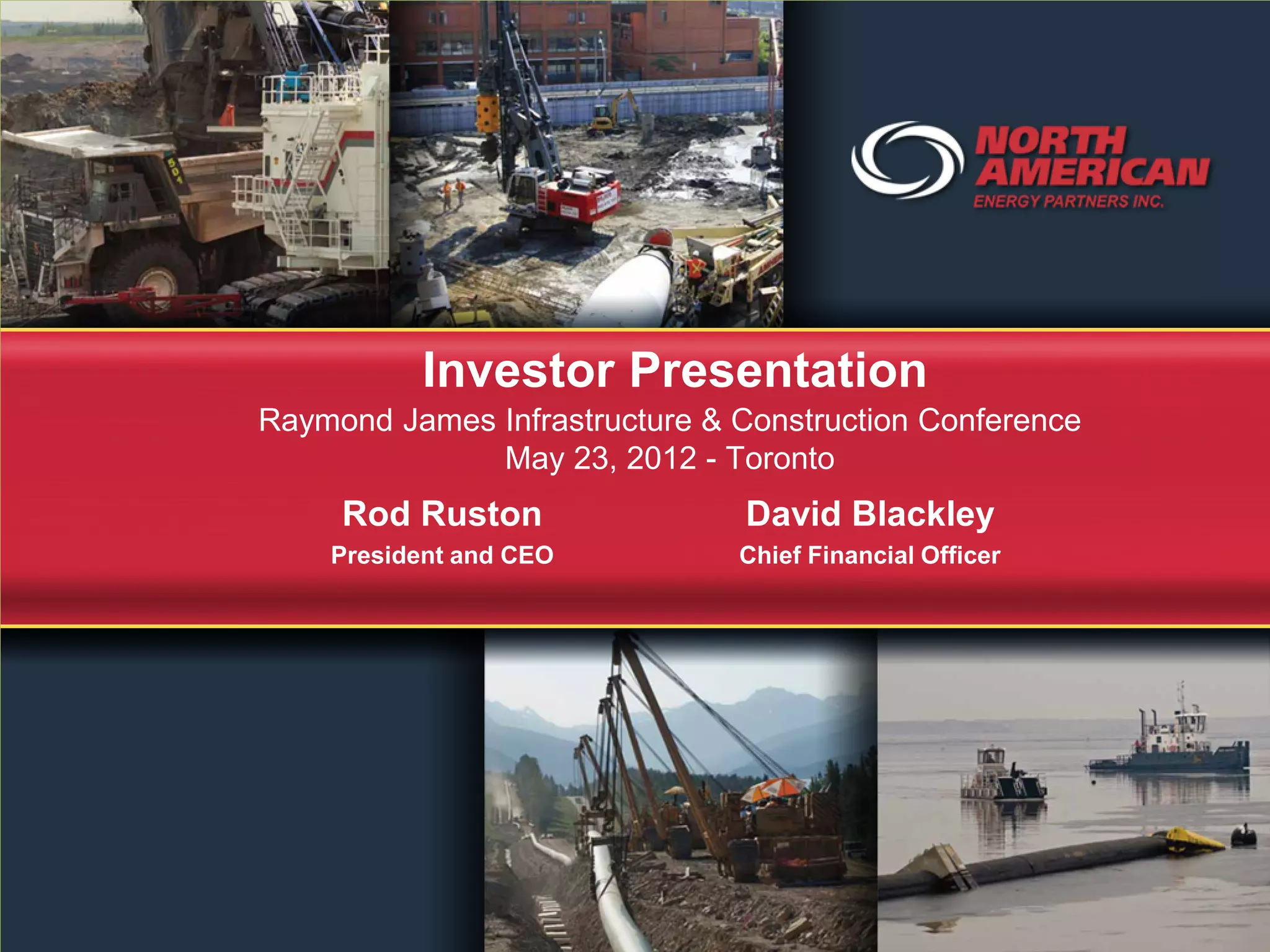 NORTH AMERICAN
ENERGY PARTNERS INC.

Investor Presentation
Raymond James Infrastructure & Construction Conference
May 23, 2012 - Toronto

Rod Ruston
President and CEO

David Blackley
Chief Financial Officer